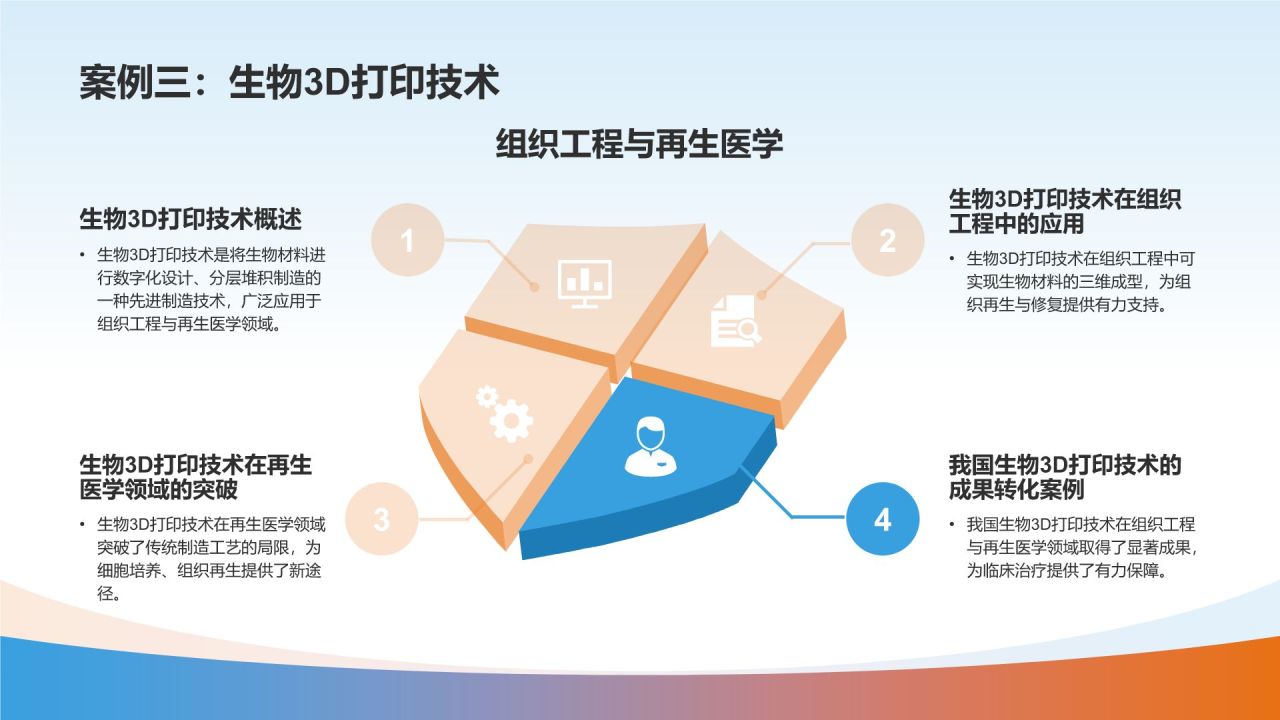 案例三：生物3D打印技术

组织工程与再生医学

生物3D打印技术概述

• 生物3D打印技术是将生物材料进行数字化设计、分层堆积制造的一种先进制造技术，广泛应用于组织工程与再生医学领域。

1

2

生物3D打印技术在组织工程中的应用

• 生物3D打印技术在组织工程中可实现生物材料的三维成型，为组织再生与修复提供有力支持。

生物3D打印技术在再生医学领域的突破

• 生物3D打印技术在再生医学领域突破了传统制造工艺的局限，为细胞培养、组织再生提供了新途径。

3

4

我国生物3D打印技术的成果转化案例

• 我国生物3D打印技术在组织工程与再生医学领域取得了显著成果，为临床治疗提供了有力保障。